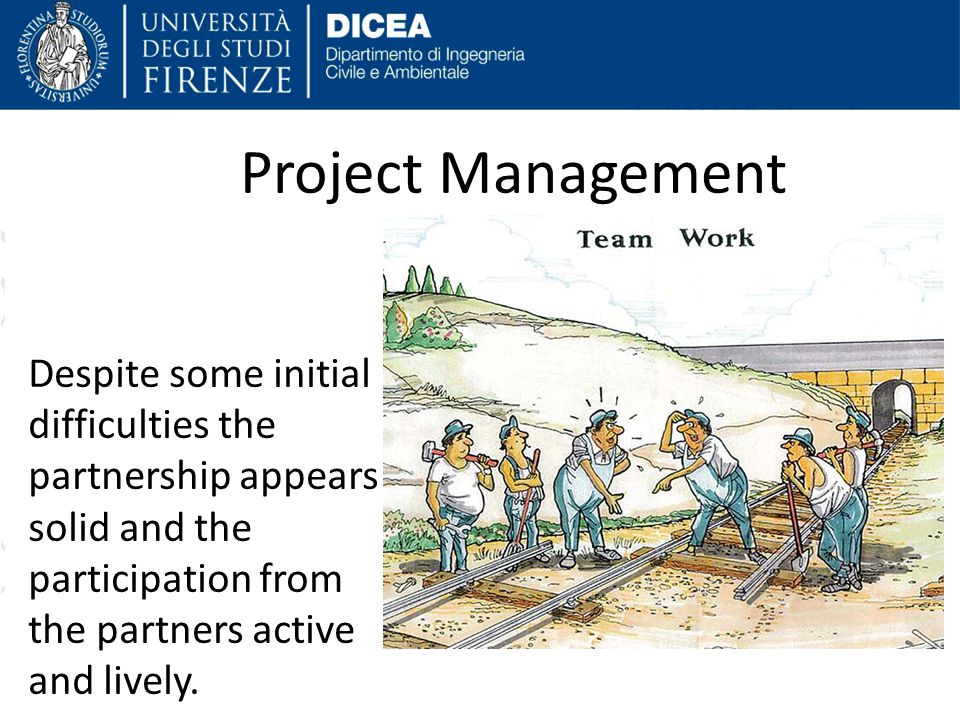 FLORENTINA STUDIORUM UNIVERSITAS

UNIVERSITÀ DEGLI STUDI FIRENZE

DICEA
Dipartimento di Ingegneria Civile e Ambientale

Project Management

Team Work

Despite some initial difficulties the partnership appears solid and the participation from the partners active and lively.